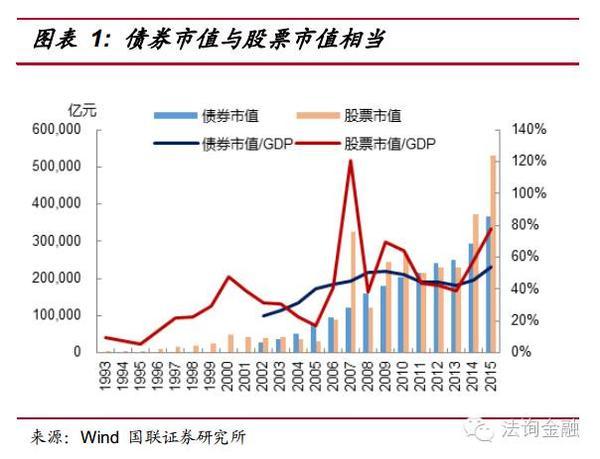 图表 1: 债券市值与股票市值相当

亿元

债券市值
股票市值
债券市值/GDP
股票市值/GDP

600,000
500,000
400,000
300,000
200,000
100,000
0

140%
120%
100%
80%
60%
40%
20%
0%

1993
1994
1995
1996
1997
1998
1999
2000
2001
2002
2003
2004
2005
2006
2007
2008
2009
2010
2011
2012
2013
2014
2015

来源: Wind 国联证券研究所

法询金融